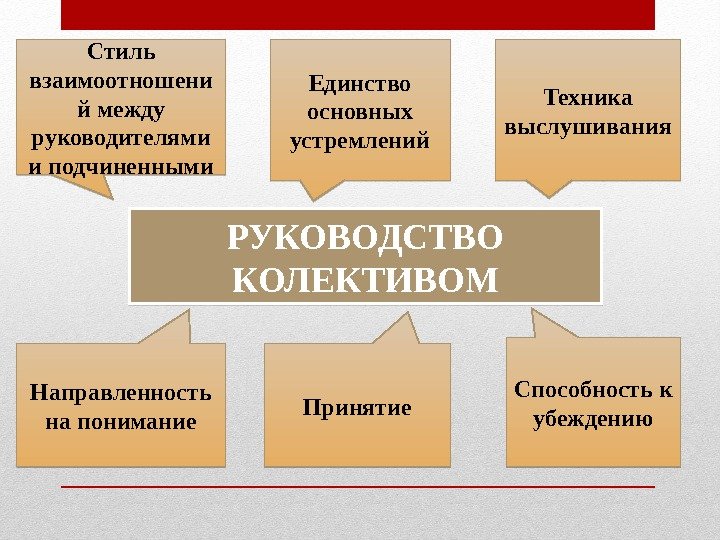 Стиль взаимоотношений между руководителями и подчиненными

Единство основных устремлений

Техника выслушивания

РУКОВОДСТВО КОЛЕКТИВОМ

Направленность на понимание

Принятие

Способность к убеждению